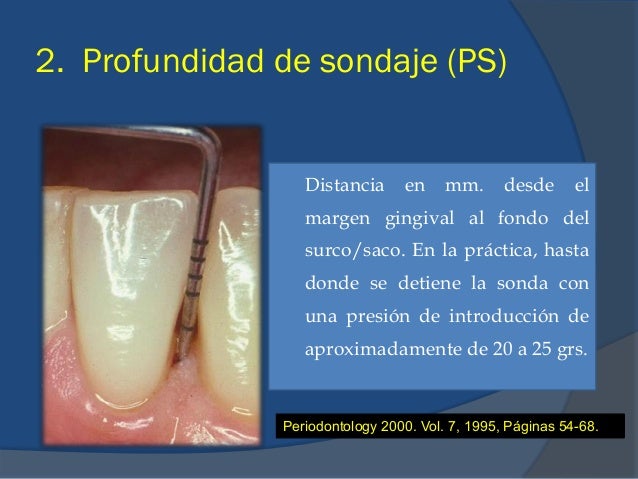 2. Profundidad de sondaje (PS)

Distancia en mm. desde el margen gingival al fondo del surco/saco. En la práctica, hasta donde se detiene la sonda con una presión de introducción de aproximadamente de 20 a 25 grs.

Periodontology 2000. Vol. 7, 1995, Páginas 54-68.